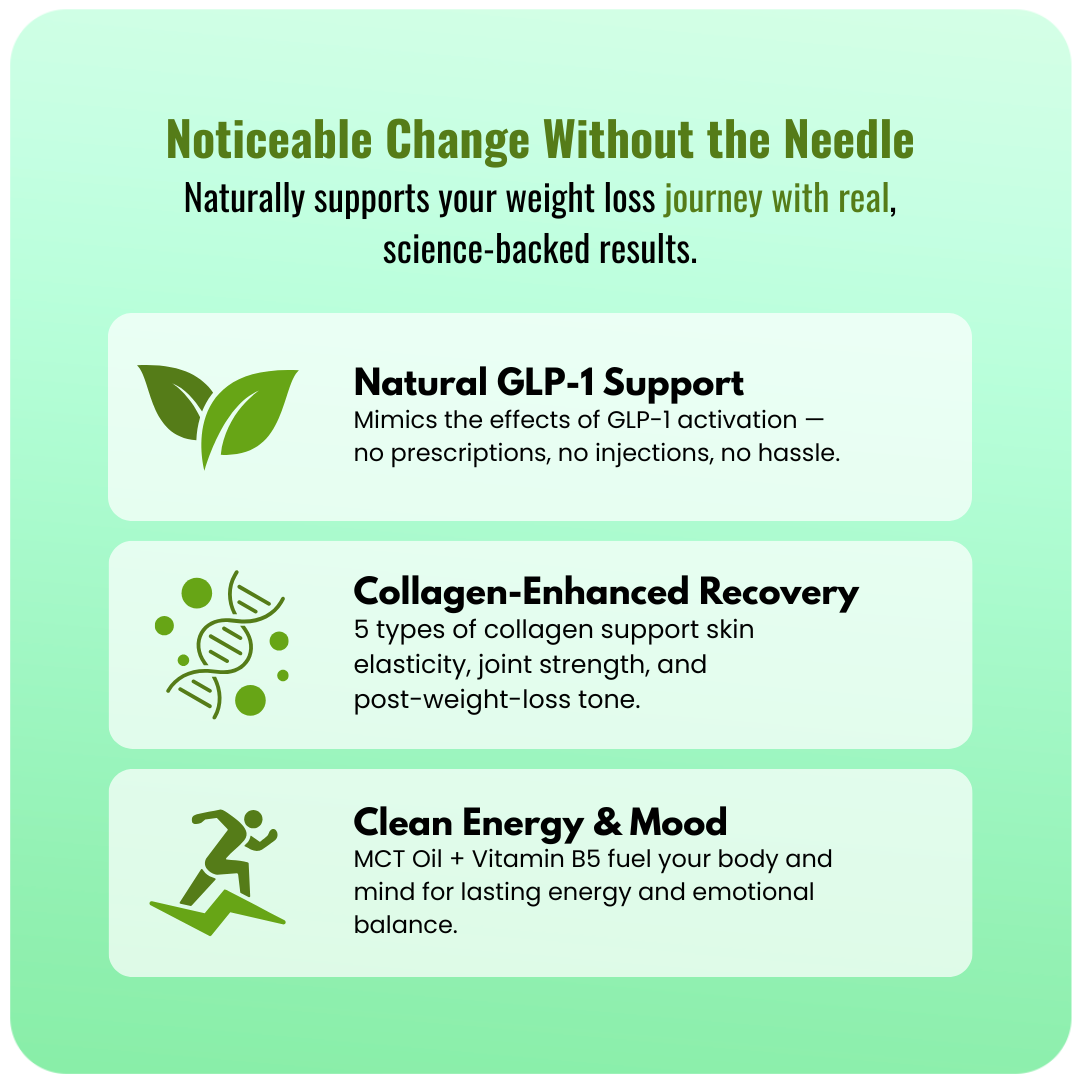 Noticeable Change Without the Needle

Naturally supports your weight loss journey with real, science-backed results.

Natural GLP-1 Support

Mimics the effects of GLP-1 activation — no prescriptions, no injections, no hassle.

Collagen-Enhanced Recovery

5 types of collagen support skin elasticity, joint strength, and post-weight-loss tone.

Clean Energy & Mood

MCT Oil + Vitamin B5 fuel your body and mind for lasting energy and emotional balance.